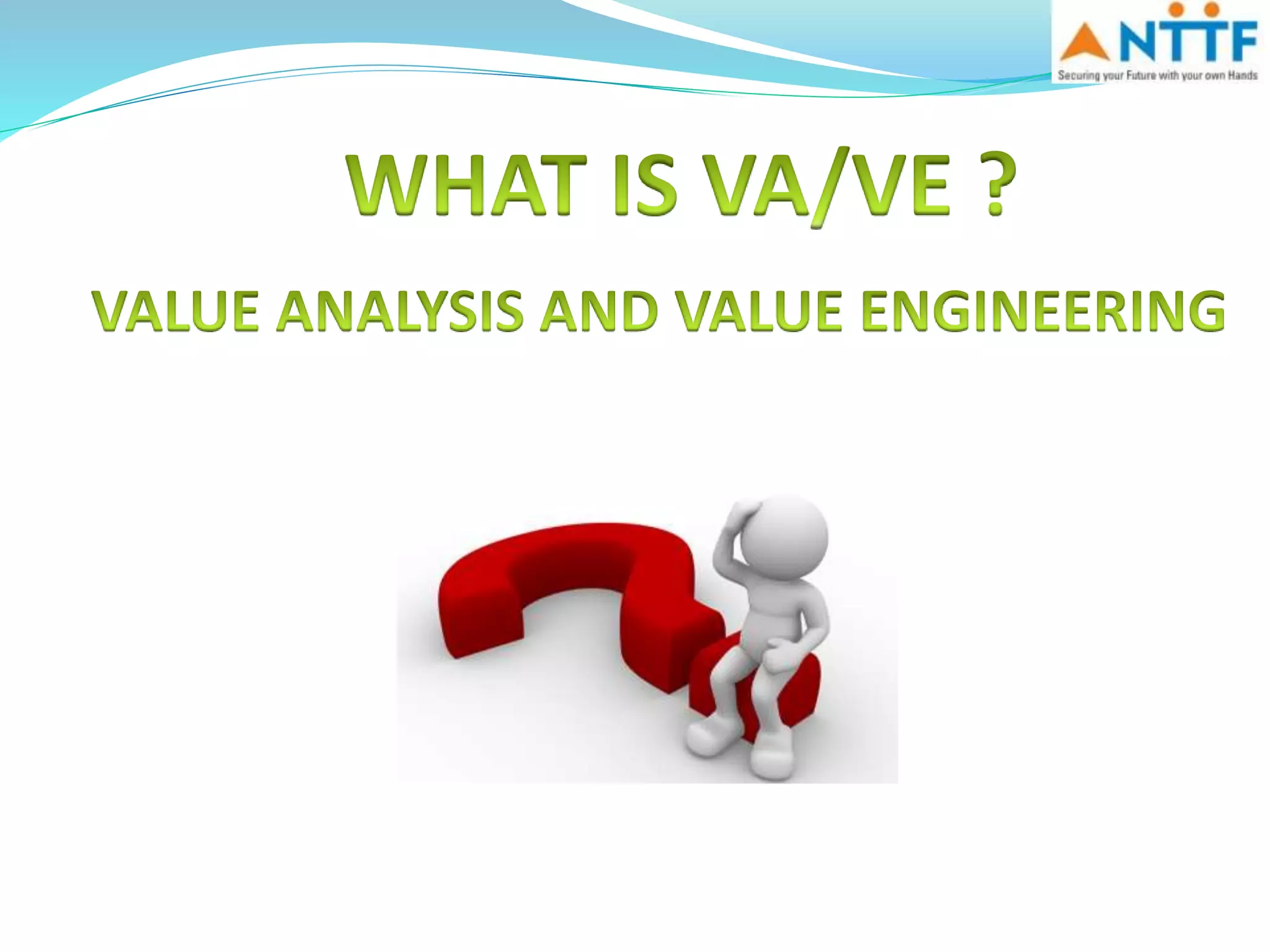 NTTF
Securing your Future with your own Hands

WHAT IS VA/VE ?

VALUE ANALYSIS AND VALUE ENGINEERING